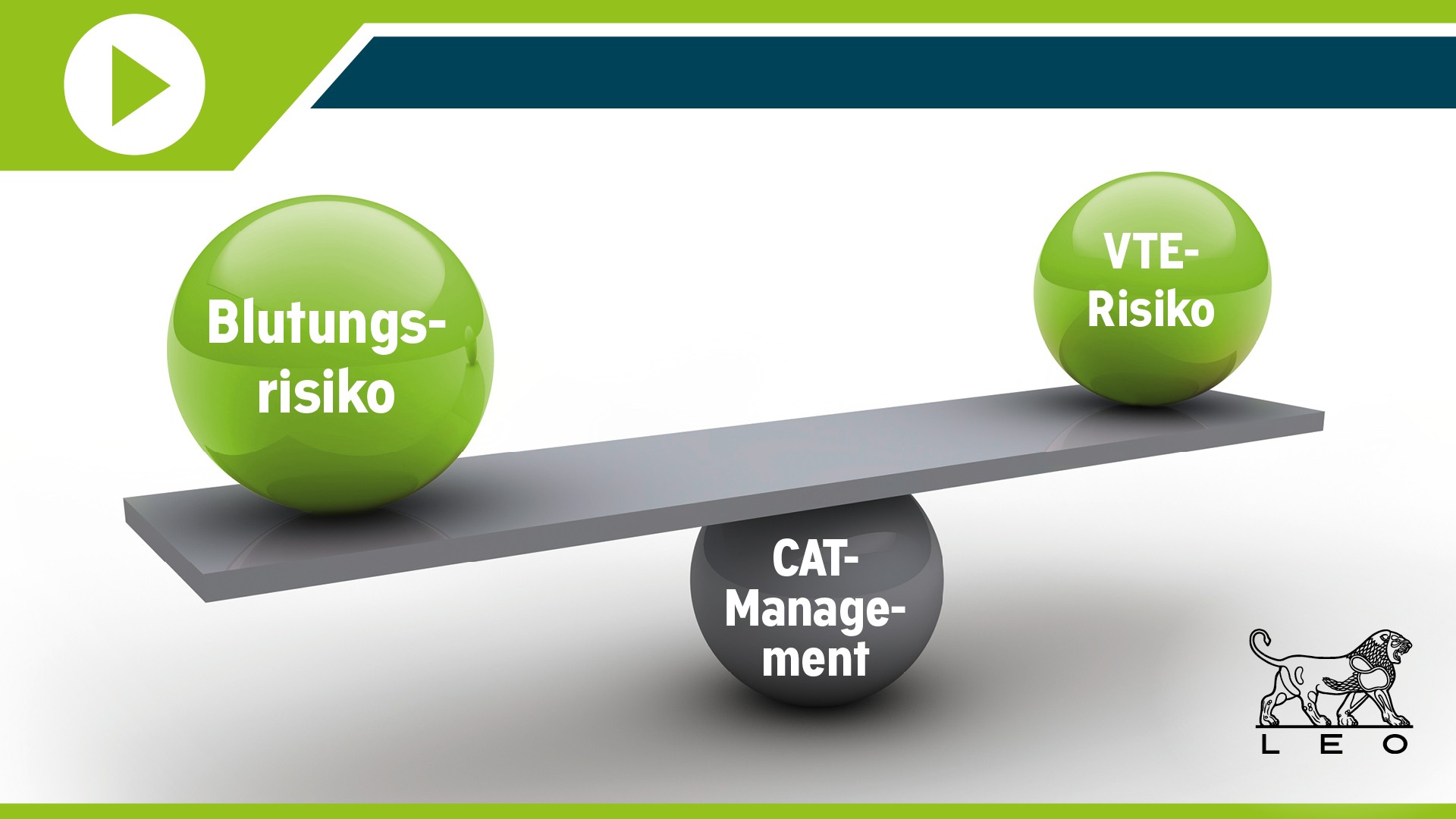 Blutungsrisiko

VTE-Risiko

CAT-Management

LEO